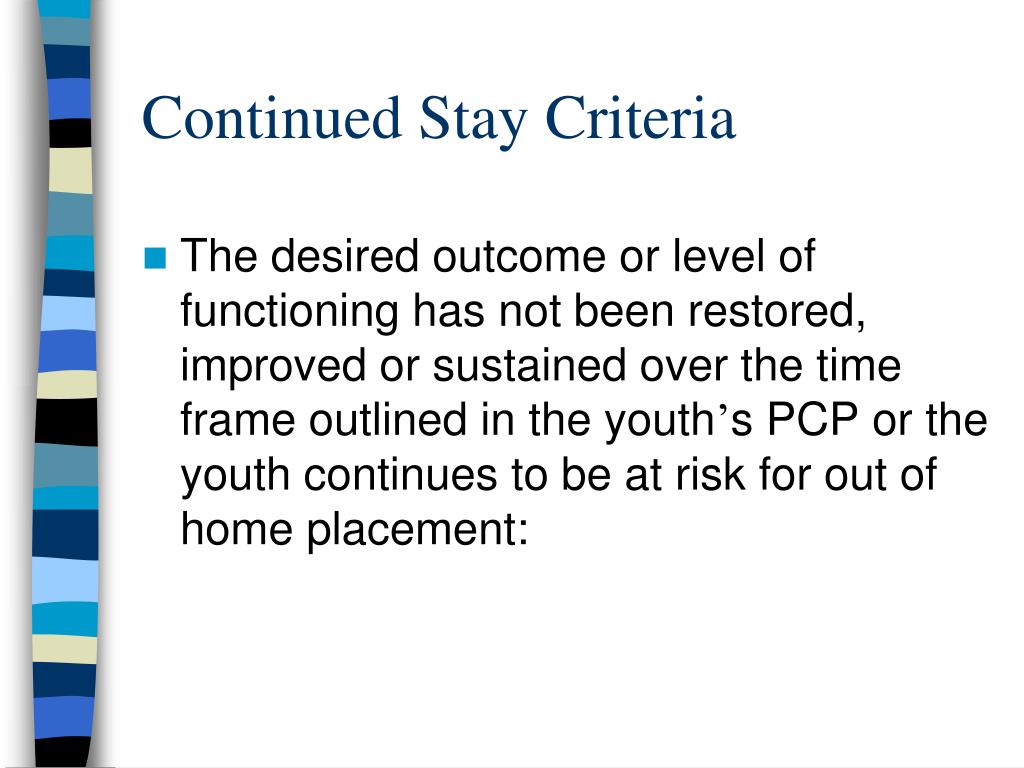 Continued Stay Criteria

The desired outcome or level of functioning has not been restored, improved or sustained over the time frame outlined in the youth’s PCP or the youth continues to be at risk for out of home placement: